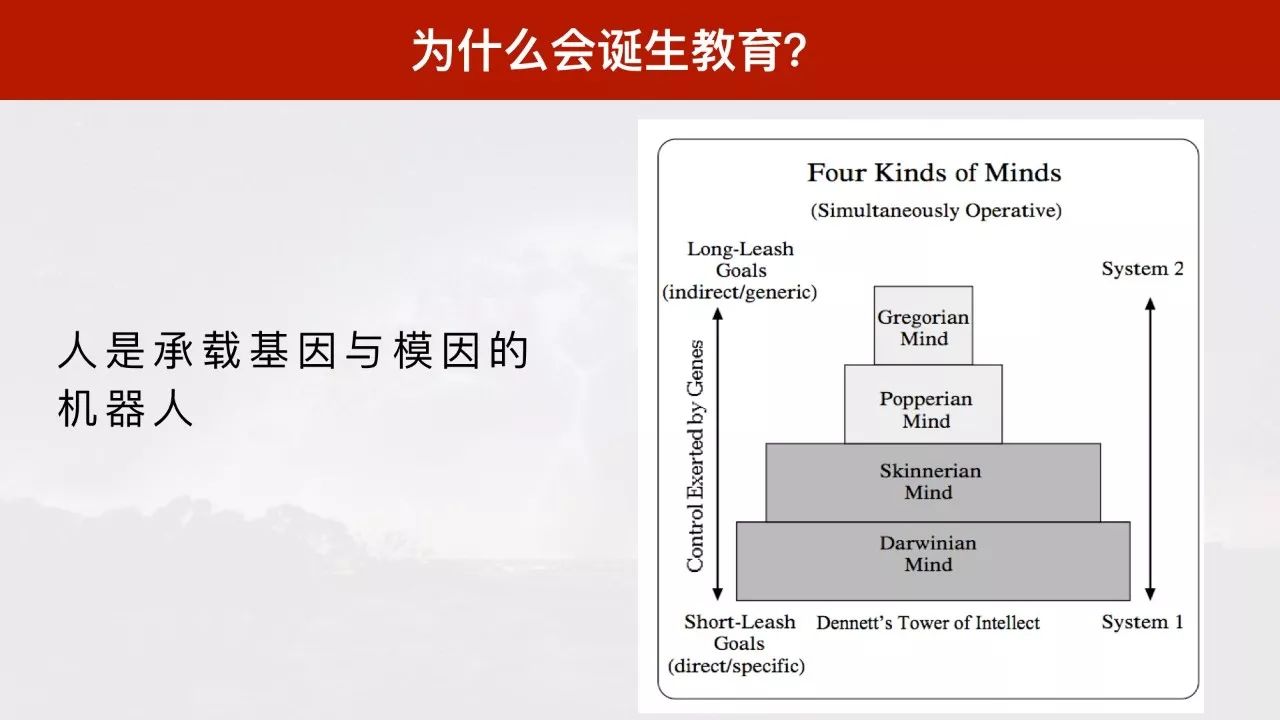 为什么会诞生教育?

人是承载基因与模因的机器人

Four Kinds of Minds

(Simultaneously Operative)

Long-Leash Goals (indirect/generic)

System 2

Control Exerted by Genes

Gregorian Mind

Popperian Mind

Skinnerian Mind

Darwinian Mind

Short-Leash Goals (direct/specific)

Dennett's Tower of Intellect

System 1